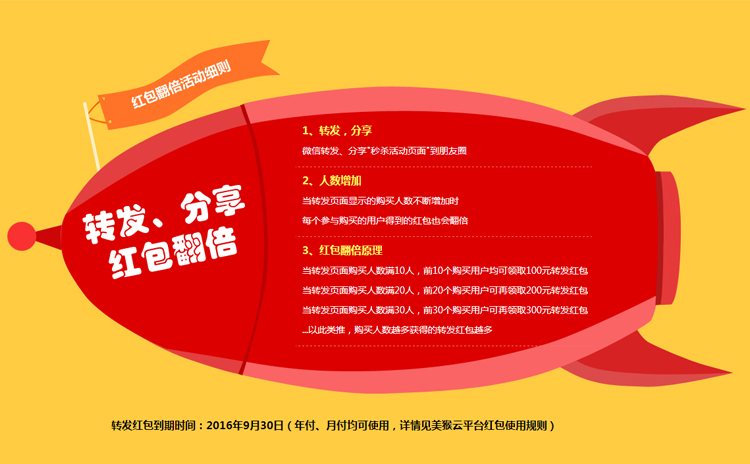 红包翻倍活动细则

转发、分享
红包翻倍

1、转发，分享

微信转发、分享"秒杀活动页面"到朋友圈

2、人数增加

当转发页面显示的购买人数不断增加时

每个参与购买的用户得到的红包也会翻倍

3、红包翻倍原理

当转发页面购买人数满10人，前10个购买用户均可领取100元转发红包

当转发页面购买人数满20人，前20个购买用户可再领取200元转发红包

当转发页面购买人数满30人，前30个购买用户可再领取300元转发红包

...以此类推，购买人数越多获得的转发红包越多

转发红包到期时间：2016年9月30日（年付、月付均可使用，详情见美猴云平台红包使用规则）